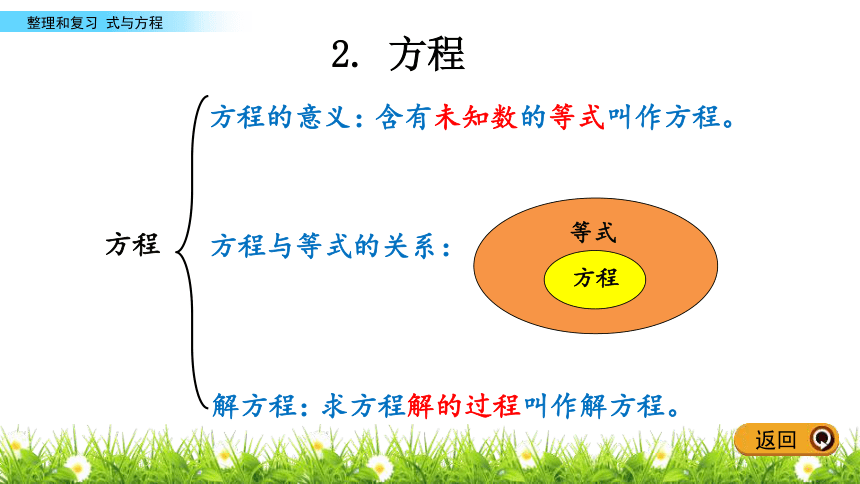 整理和复习 式与方程

2. 方程

方程

方程的意义：含有未知数的等式叫作方程。

方程与等式的关系：

等式

方程

解方程：求方程解的过程叫作解方程。

返回